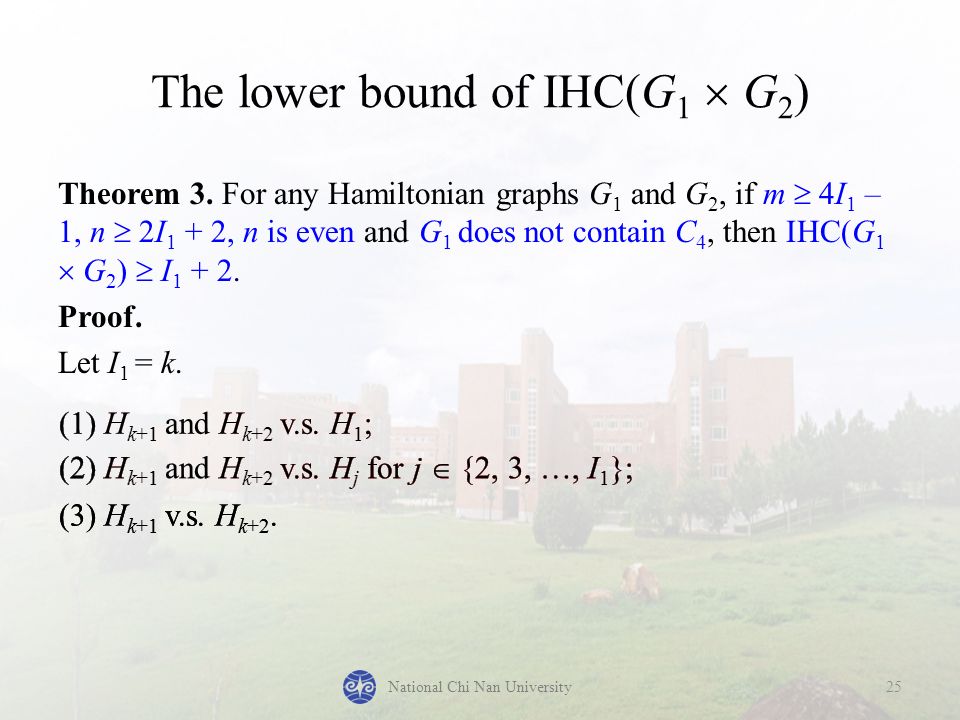 The lower bound of IHC($G_1 \times G_2$)

**Theorem 3.** For any Hamiltonian graphs $G_1$ and $G_2$, if $m \geq 4I_1 - 1$, $n \geq 2I_1 + 2$, $n$ is even and $G_1$ does not contain $C_4$, then IHC($G_1 \times G_2$) $\geq I_1 + 2$.

**Proof.**

Let $I_1 = k$.

(1) $H_{k+1}$ and $H_{k+2}$ v.s. $H_1$;

(2) $H_{k+1}$ and $H_{k+2}$ v.s. $H_j$ for $j \in \{2, 3, \ldots, I_1\}$;

(3) $H_{k+1}$ v.s. $H_{k+2}$.

National Chi Nan University

25